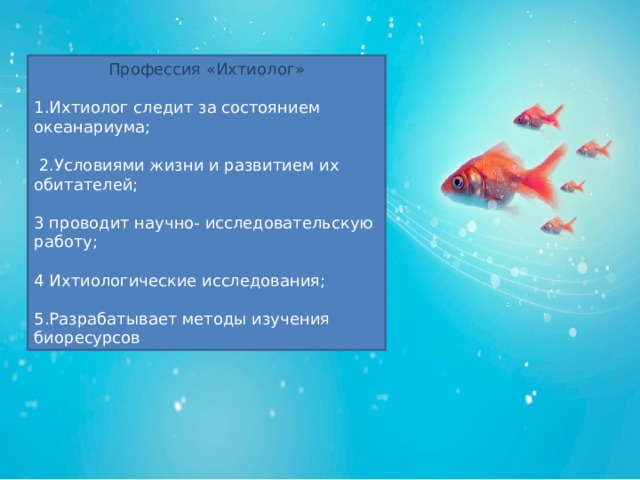 Профессия «Ихтиолог»

1.Ихтиолог следит за состоянием океанариума;

2.Условиями жизни и развитием их обитателей;

3 проводит научно- исследовательскую работу;

4 Ихтиологические исследования;

5.Разрабатывает методы изучения биоресурсов